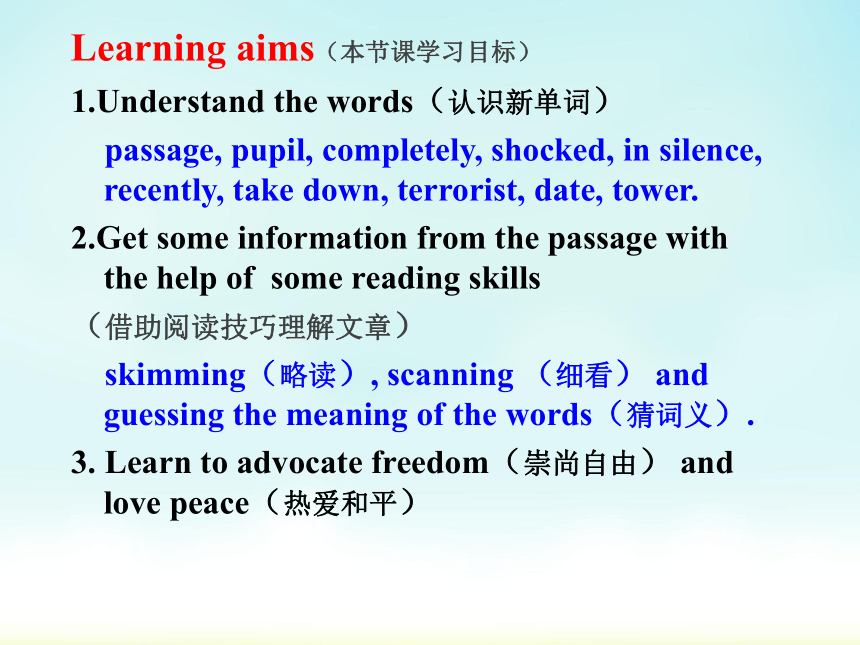 Learning aims（本节课学习目标）

1.Understand the words（认识新单词）

passage, pupil, completely, shocked, in silence, recently, take down, terrorist, date, tower.

2.Get some information from the passage with the help of some reading skills

（借助阅读技巧理解文章）

skimming（略读）, scanning （细看） and guessing the meaning of the words（猜词义）.

3. Learn to advocate freedom（崇尚自由） and love peace（热爱和平）